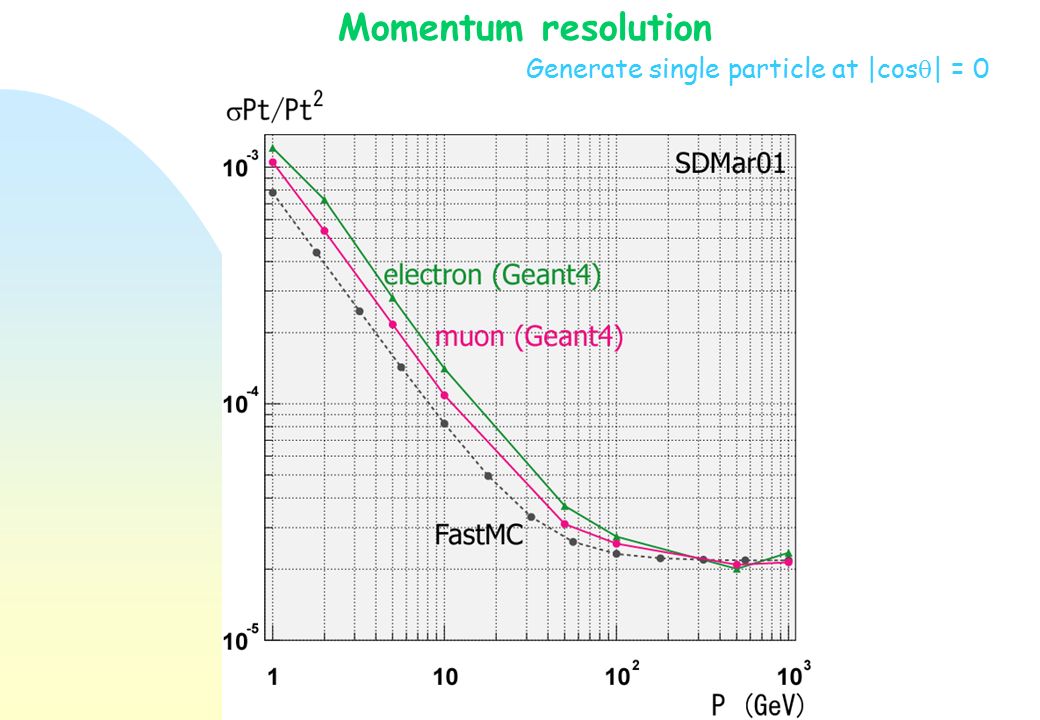 Momentum resolution

Generate single particle at $|\cos\theta| = 0$

$\sigma Pt/Pt^2$

SDMar01

electron (Geant4)

muon (Geant4)

FastMC

$10^{-3}$

$10^{-4}$

$10^{-5}$

1

10

$10^2$

$10^3$

P (GeV)